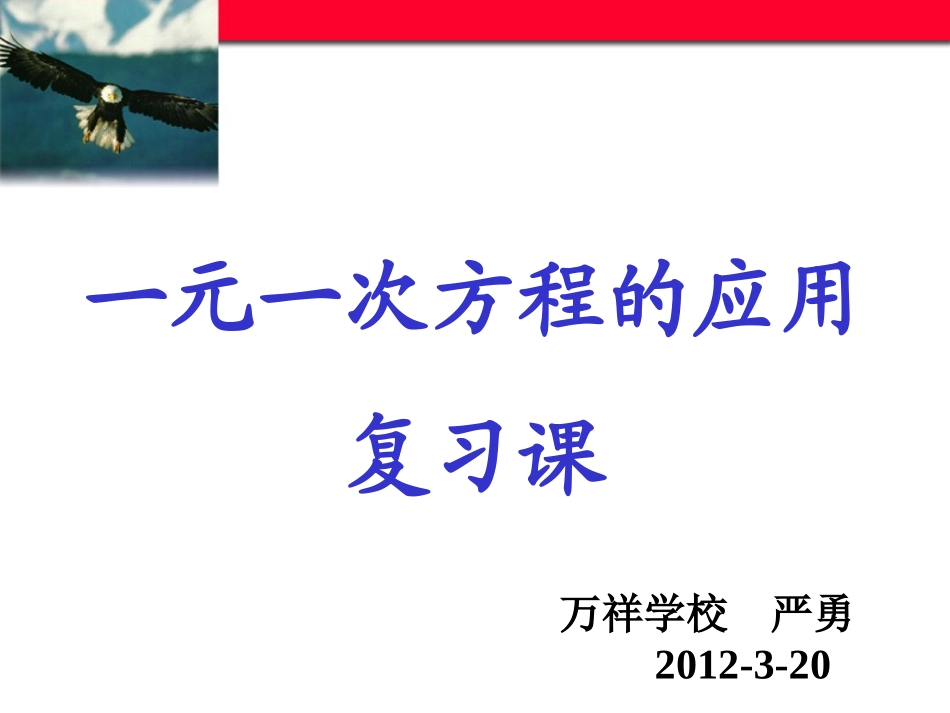 一元一次方程的应用

复习课

万祥学校 严勇

2012-3-20